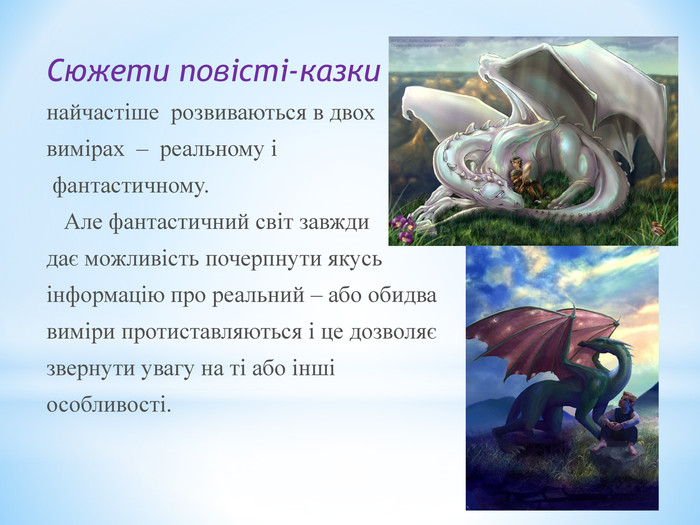 Сюжети повісті-казки найчастіше розвиваються в двох вимірах – реальному і фантастичному.

Але фантастичний світ завжди дає можливість почерпнути якусь інформацію про реальний – або обидва виміри протиставляються і це дозволяє звернути увагу на ті або інші особливості.